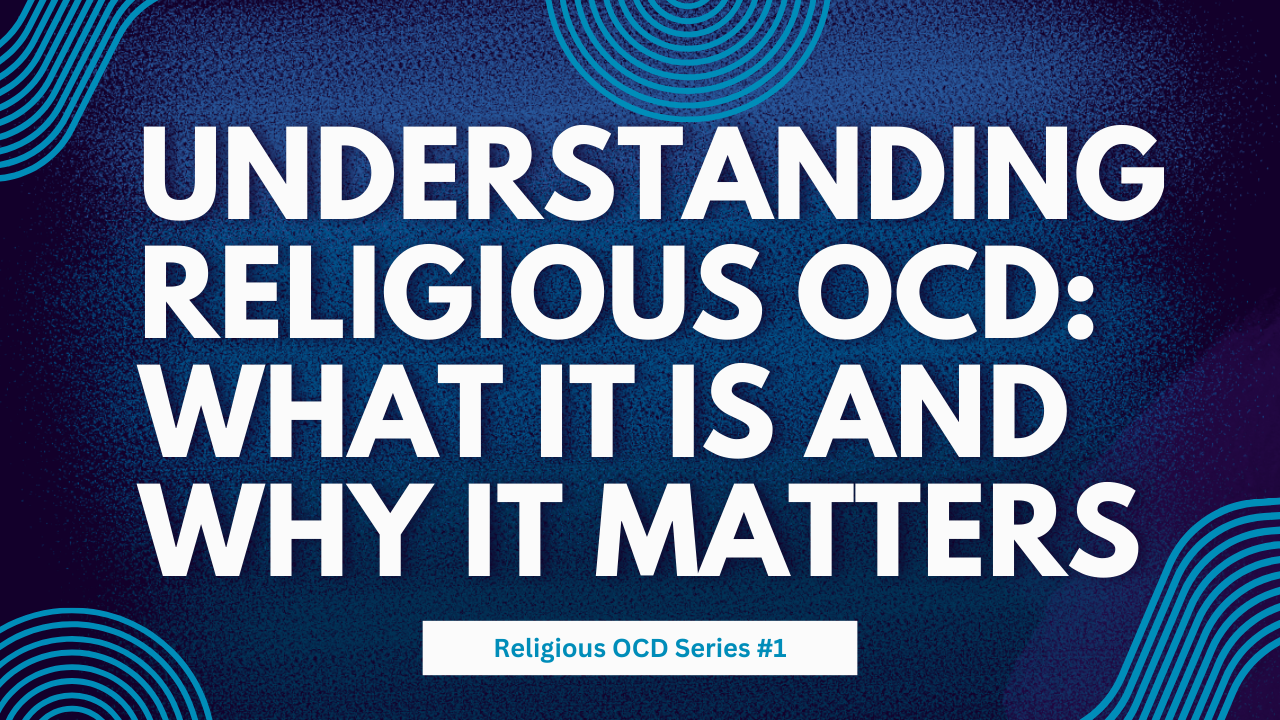 UNDERSTANDING RELIGIOUS OCD: WHAT IT IS AND WHY IT MATTERS

Religious OCD Series #1